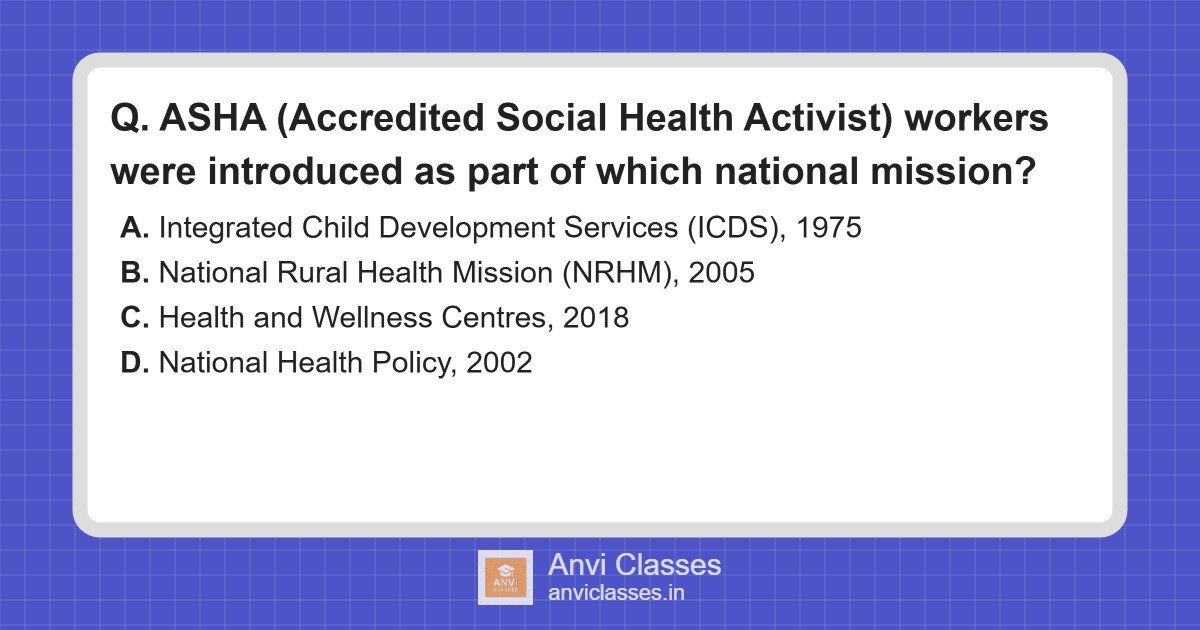 Q. ASHA (Accredited Social Health Activist) workers were introduced as part of which national mission?

A. Integrated Child Development Services (ICDS), 1975
B. National Rural Health Mission (NRHM), 2005
C. Health and Wellness Centres, 2018
D. National Health Policy, 2002

ANVI CLASSES
Anvi Classes
anviclasses.in